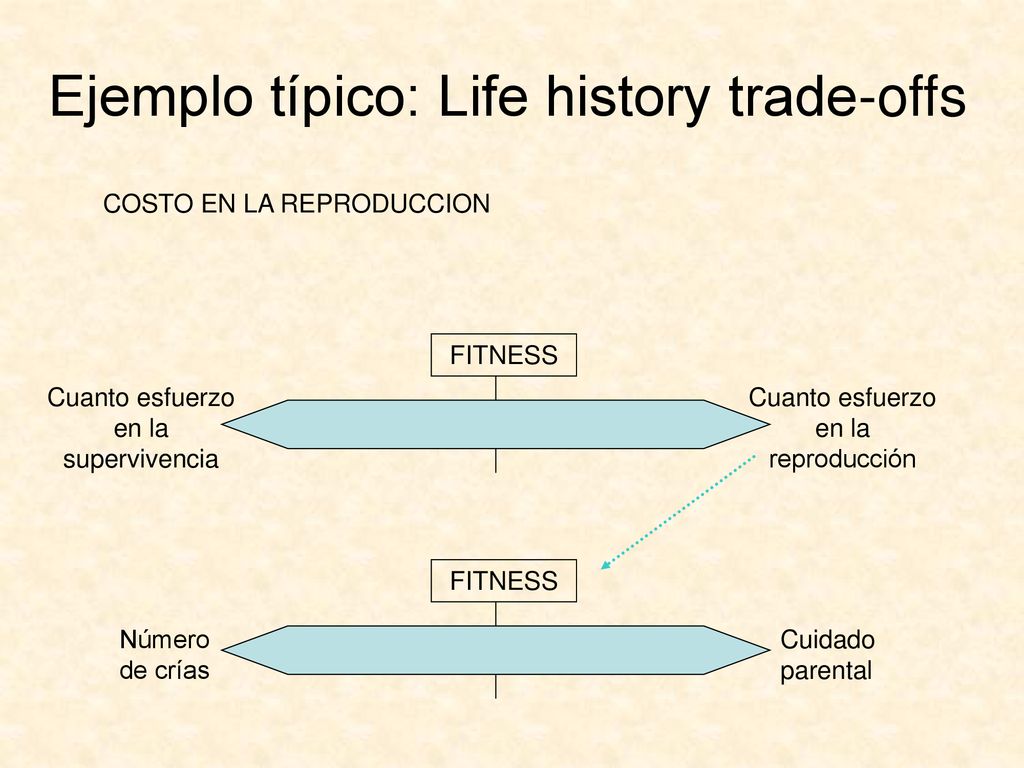 Ejemplo típico: Life history trade-offs

COSTO EN LA REPRODUCCION

FITNESS

Cuanto esfuerzo en la supervivencia

Cuanto esfuerzo en la reproducción

FITNESS

Número de crías

Cuidado parental